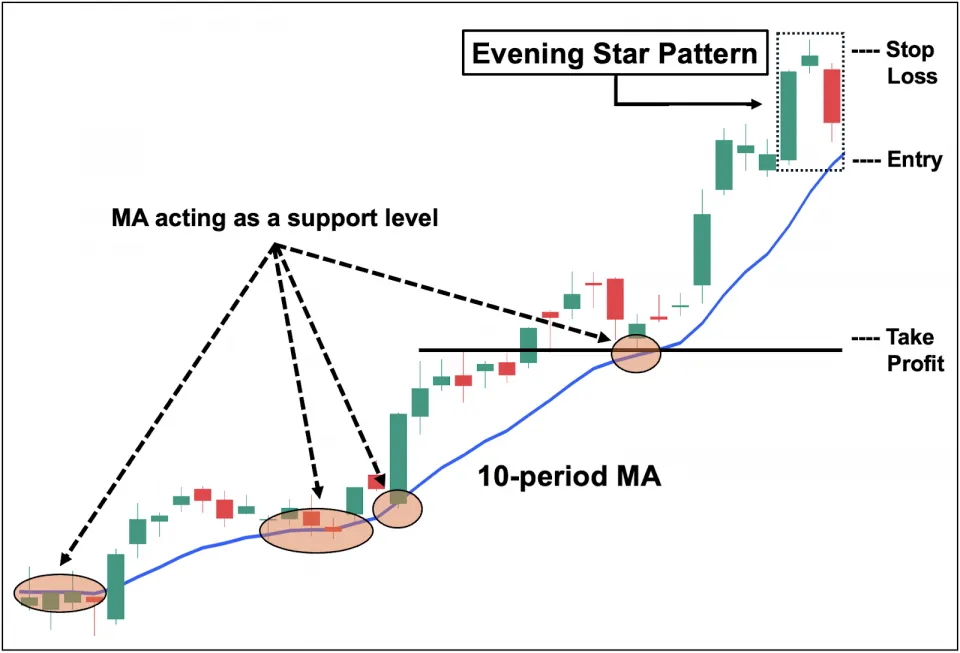 Evening Star Pattern

---- Stop Loss

---- Entry

MA acting as a support level

---- Take Profit

10-period MA